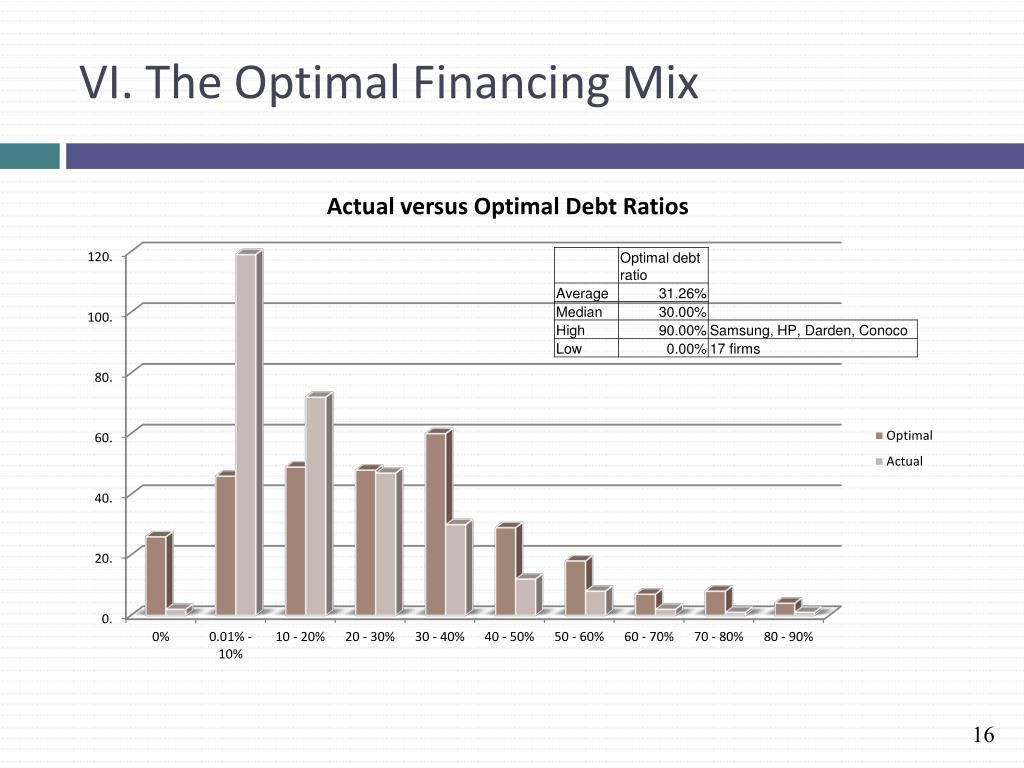 VI. The Optimal Financing Mix

Actual versus Optimal Debt Ratios

|  | Optimal debt ratio |  |
|---|---|---|
| Average | 31.26% |  |
| Median | 30.00% |  |
| High | 90.00% | Samsung, HP, Darden, Conoco |
| Low | 0.00% | 17 firms |

120.
100.
80.
60.
40.
20.
0.

0%
0.01% - 10%
10 - 20%
20 - 30%
30 - 40%
40 - 50%
50 - 60%
60 - 70%
70 - 80%
80 - 90%

Optimal
Actual

16